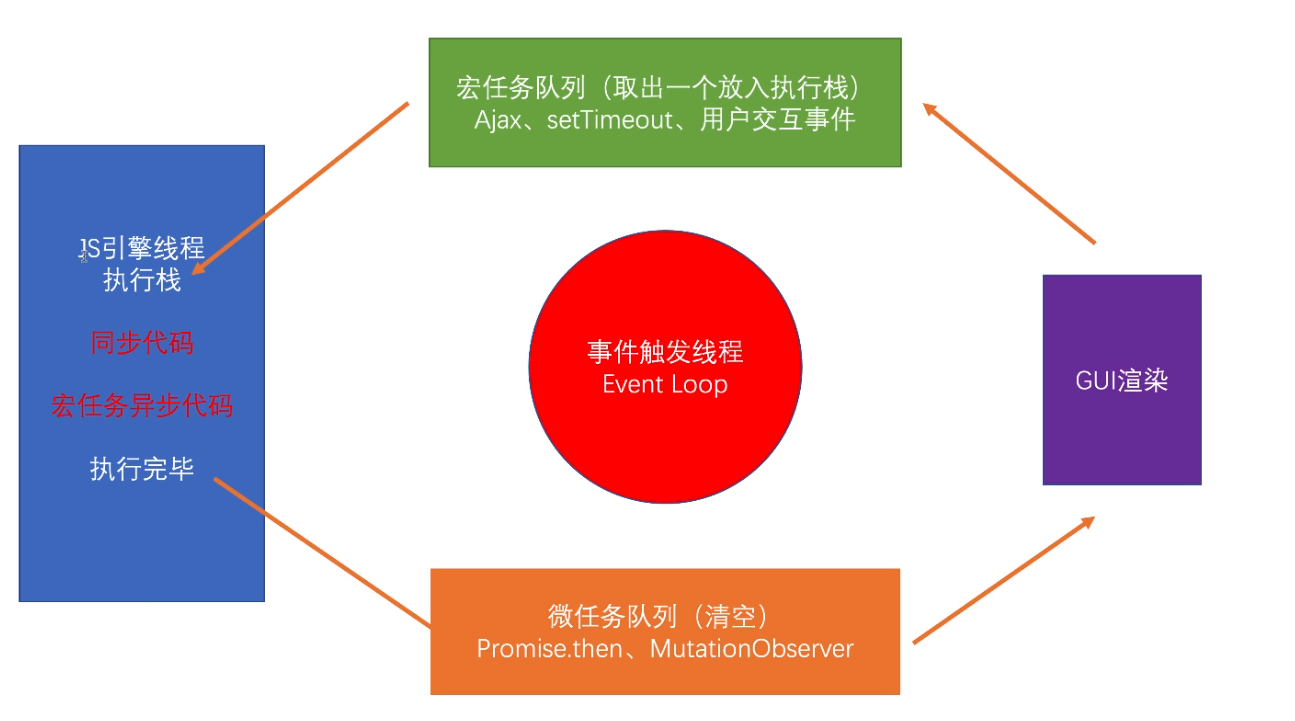 宏任务队列（取出一个放入执行栈）
Ajax、setTimeout、用户交互事件

JS引擎线程
执行栈

同步代码

宏任务异步代码

执行完毕

事件触发线程
Event Loop

GUI渲染

微任务队列（清空）
Promise.then、MutationObserver